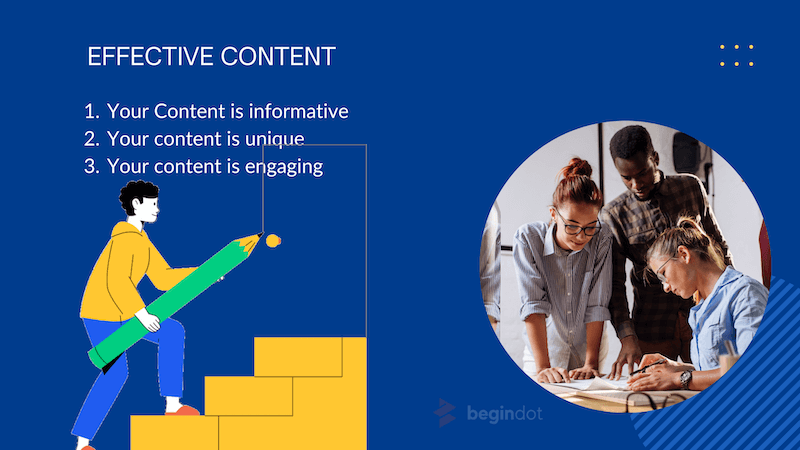 EFFECTIVE CONTENT

1. Your Content is informative
2. Your content is unique
3. Your content is engaging

begindot